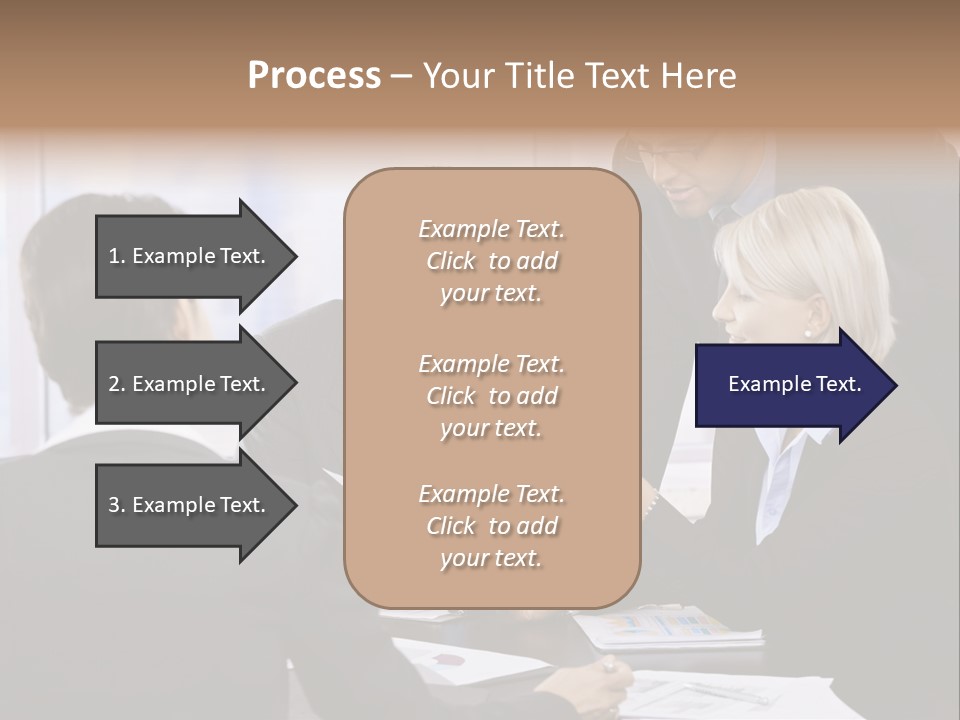 Process – Your Title Text Here

1. Example Text.

2. Example Text.

3. Example Text.

Example Text. Click to add your text.

Example Text. Click to add your text.

Example Text. Click to add your text.

Example Text.